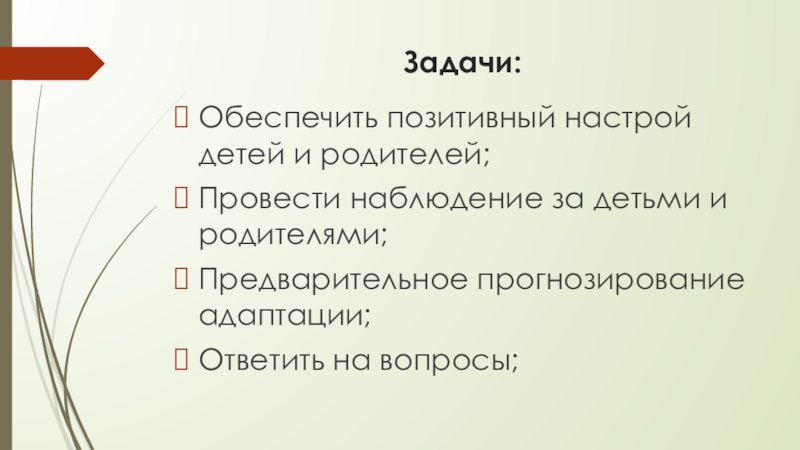 Задачи:

Обеспечить позитивный настрой детей и родителей;

Провести наблюдение за детьми и родителями;

Предварительное прогнозирование адаптации;

Ответить на вопросы;